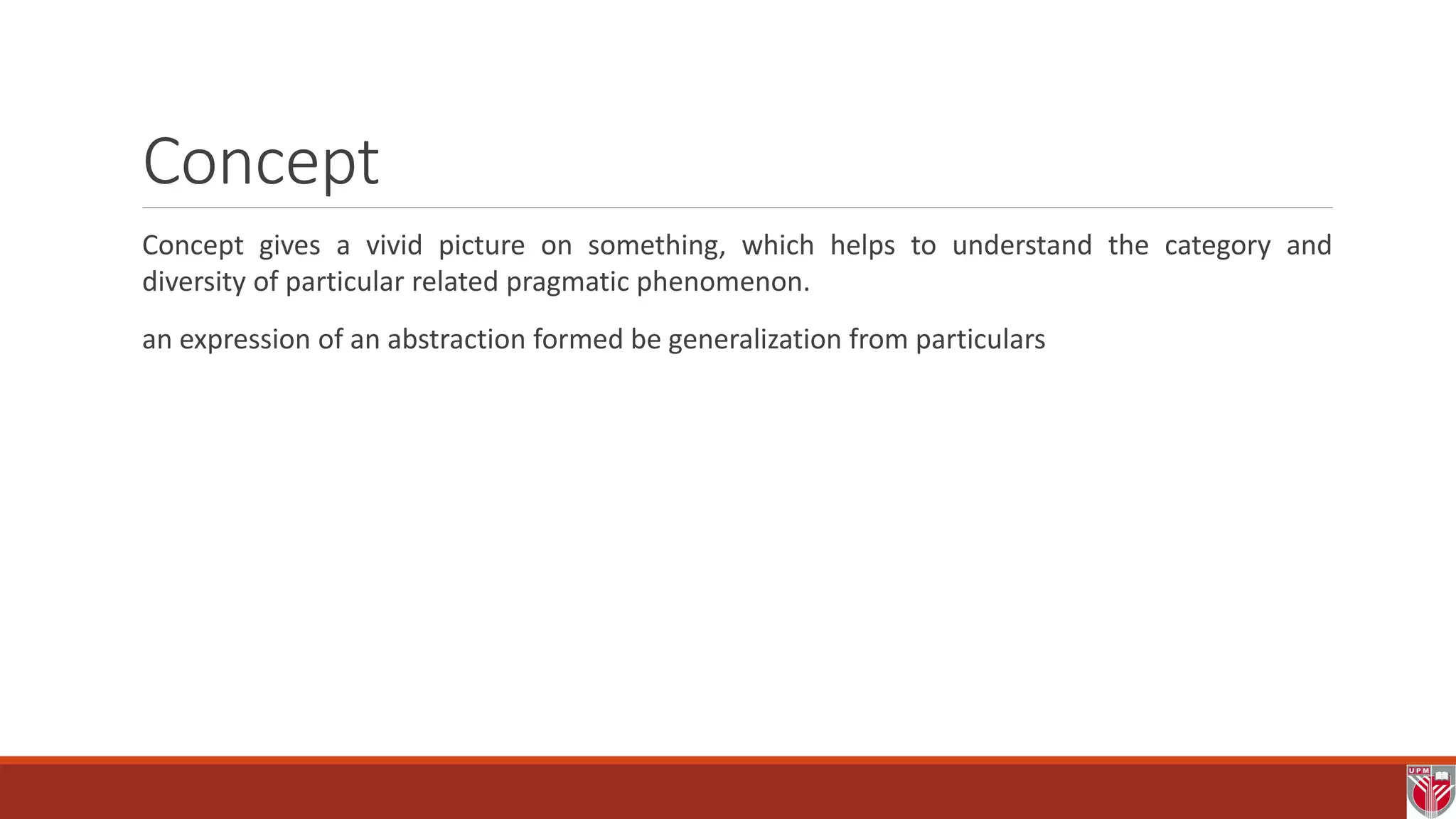 Concept

Concept gives a vivid picture on something, which helps to understand the category and diversity of particular related pragmatic phenomenon.

an expression of an abstraction formed be generalization from particulars

UPM